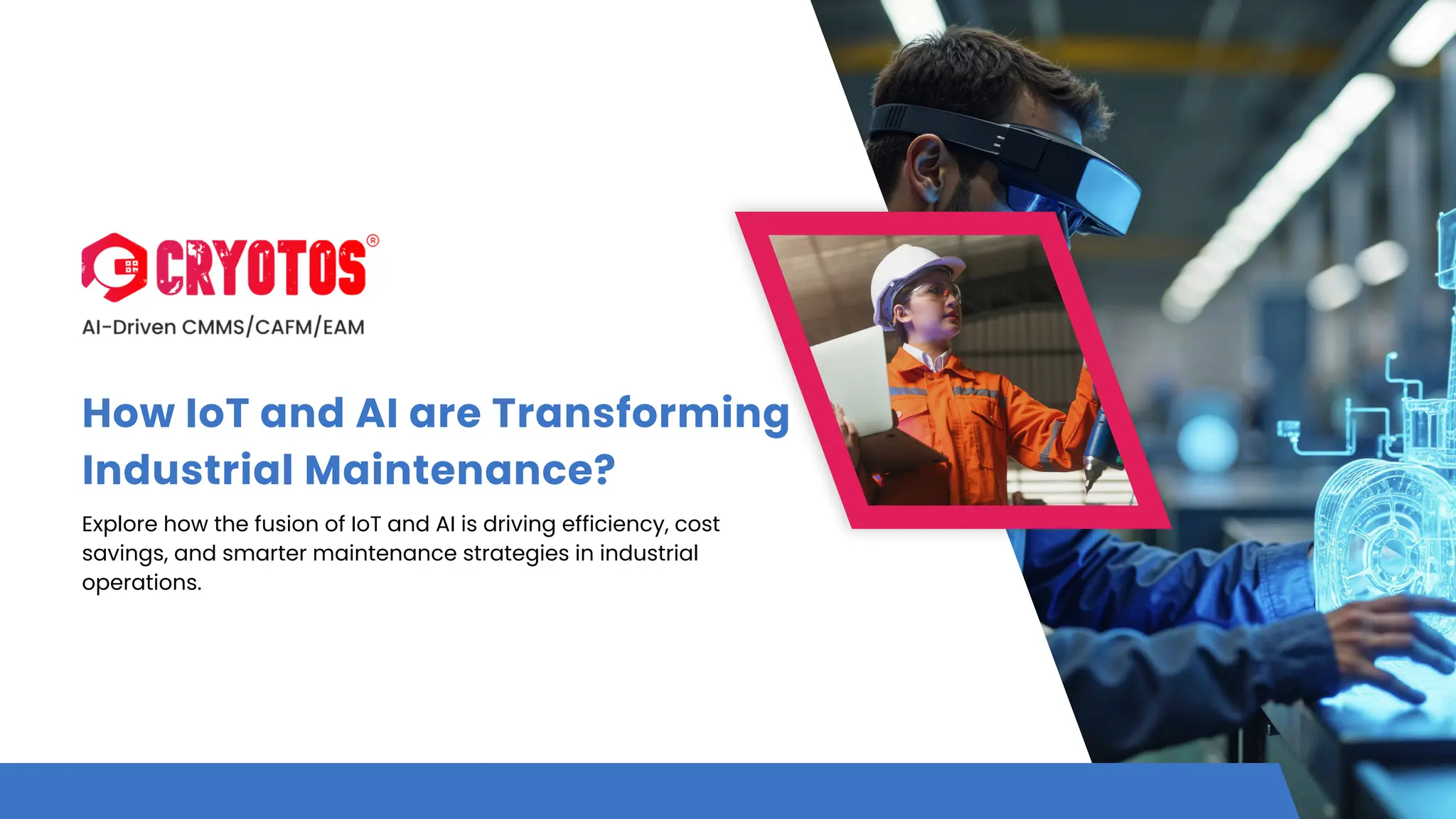 CRYOTOS®
AI-Driven CMMS/CAFM/EAM

How IoT and AI are Transforming Industrial Maintenance?

Explore how the fusion of IoT and AI is driving efficiency, cost savings, and smarter maintenance strategies in industrial operations.